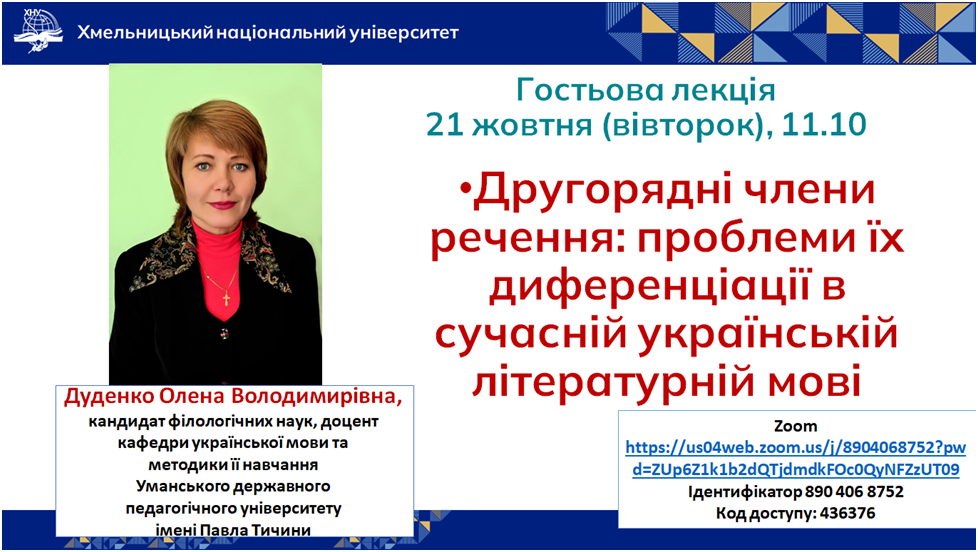 ХНУ

Хмельницький національний університет

Гостьова лекція
21 жовтня (вівторок), 11.10

•Другорядні члени речення: проблеми їх диференціації в сучасній українській літературній мові

Дуденко Олена Володимирівна,
кандидат філологічних наук, доцент кафедри української мови та методики її навчання Уманського державного педагогічного університету імені Павла Тичини

Zoom
https://us04web.zoom.us/j/8904068752?pwd=ZUp6Z1k1b2dQTjdmdkFOc0QyNFZzUT09
Ідентифікатор 890 406 8752
Код доступу: 436376